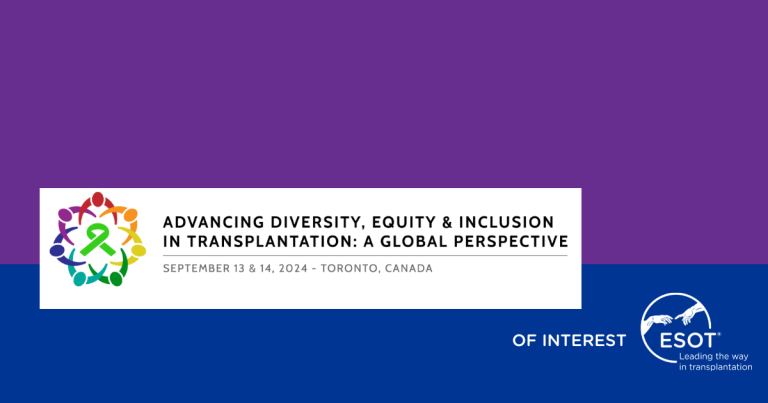 ADVANCING DIVERSITY, EQUITY & INCLUSION IN TRANSPLANTATION: A GLOBAL PERSPECTIVE

SEPTEMBER 13 & 14, 2024 - TORONTO, CANADA

OF INTEREST

ESOT®
Leading the way in transplantation